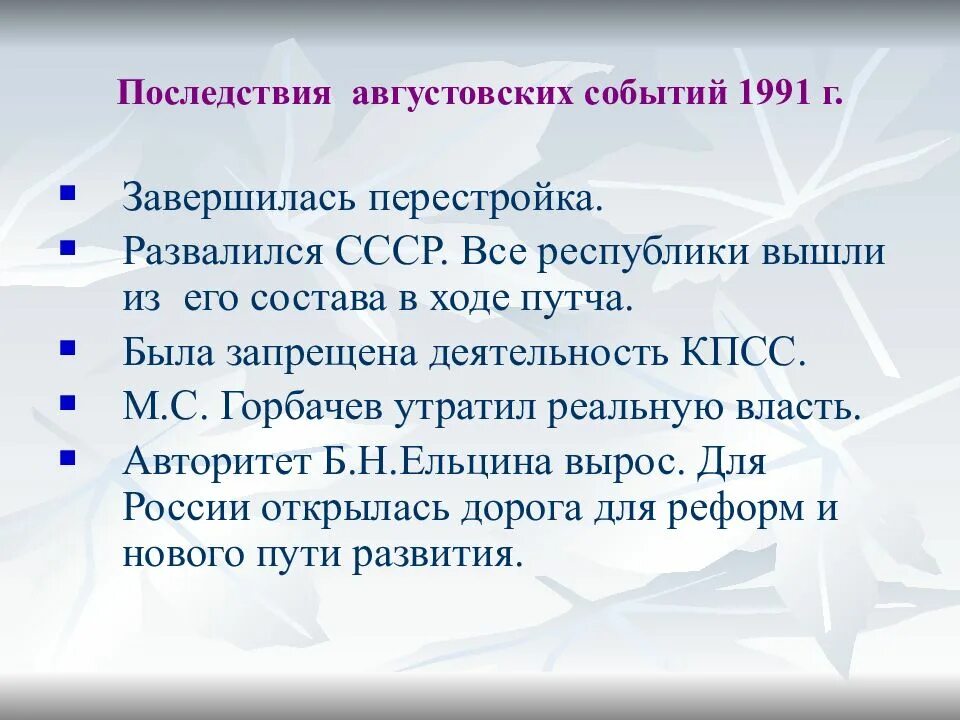 Последствия августовских событий 1991 г.

- Завершилась перестройка.
- Развалился СССР. Все республики вышли из его состава в ходе путча.
- Была запрещена деятельность КПСС.
- М.С. Горбачев утратил реальную власть.
- Авторитет Б.Н.Ельцина вырос. Для России открылась дорога для реформ и нового пути развития.